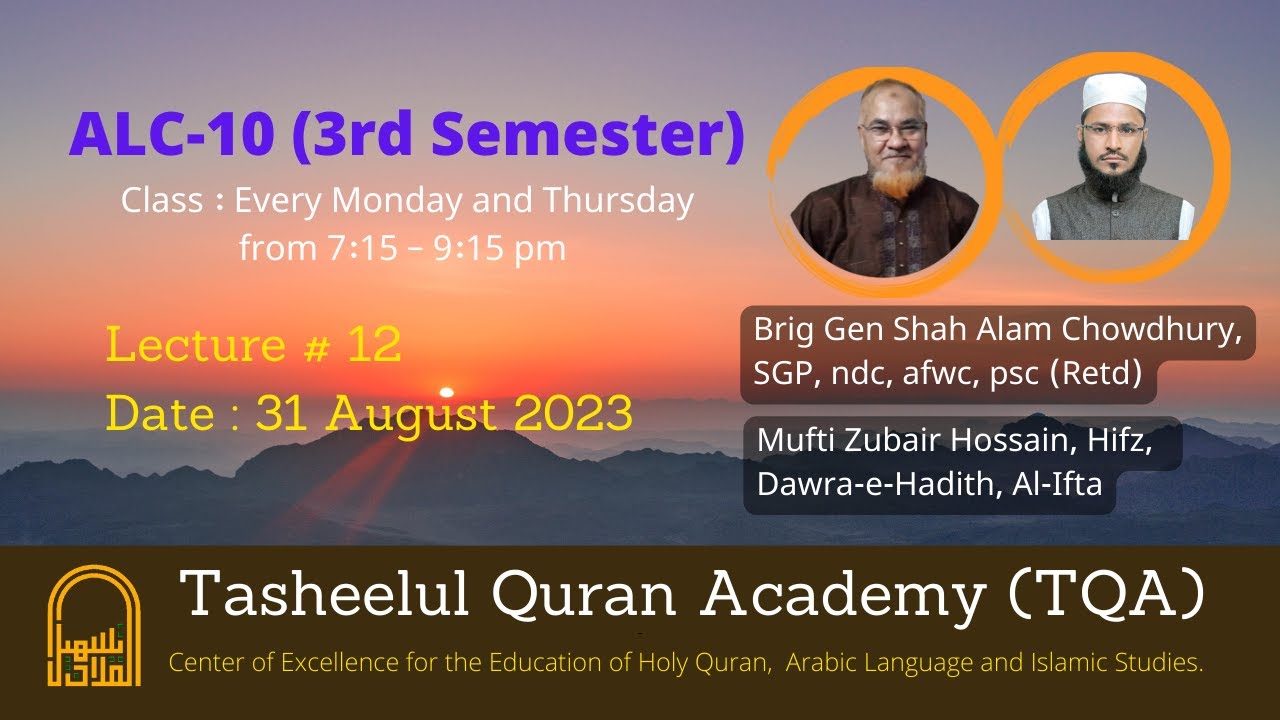 ALC-10 (3rd Semester)

Class : Every Monday and Thursday from 7:15 – 9:15 pm

Lecture # 12

Date : 31 August 2023

Brig Gen Shah Alam Chowdhury, SGP, ndc, afwc, psc (Retd)

Mufti Zubair Hossain, Hifz, Dawra-e-Hadith, Al-Ifta

Tasheelul Quran Academy (TQA)

Center of Excellence for the Education of Holy Quran, Arabic Language and Islamic Studies.